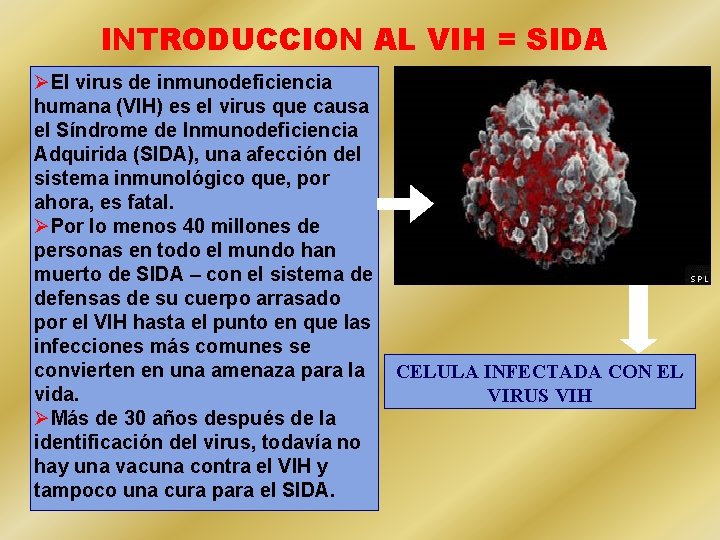 INTRODUCCION AL VIH = SIDA

➢El virus de inmunodeficiencia humana (VIH) es el virus que causa el Síndrome de Inmunodeficiencia Adquirida (SIDA), una afección del sistema inmunológico que, por ahora, es fatal.
➢Por lo menos 40 millones de personas en todo el mundo han muerto de SIDA – con el sistema de defensas de su cuerpo arrasado por el VIH hasta el punto en que las infecciones más comunes se convierten en una amenaza para la vida.
➢Más de 30 años después de la identificación del virus, todavía no hay una vacuna contra el VIH y tampoco una cura para el SIDA.

SPL

CELULA INFECTADA CON EL VIRUS VIH